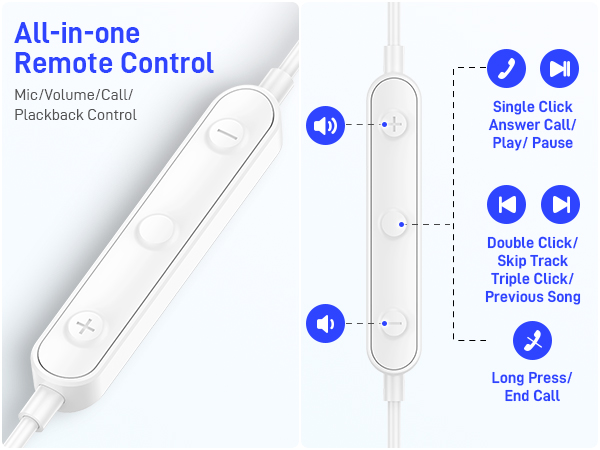 All-in-one Remote Control

Mic/Volume/Call/ Plackback Control

Single Click Answer Call/ Play/ Pause

Double Click/ Skip Track Triple Click/ Previous Song

Long Press/ End Call